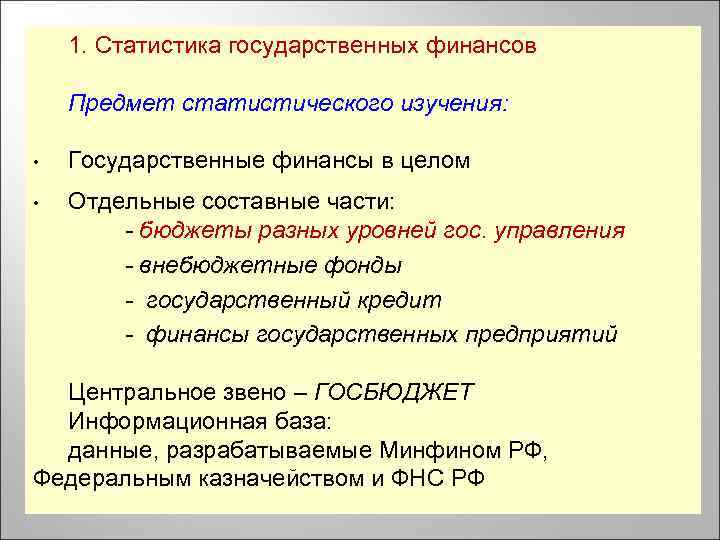 1. Статистика государственных финансов

Предмет статистического изучения:

• Государственные финансы в целом

• Отдельные составные части:
- бюджеты разных уровней гос. управления
- внебюджетные фонды
- государственный кредит
- финансы государственных предприятий

Центральное звено – ГОСБЮДЖЕТ
Информационная база:
данные, разрабатываемые Минфином РФ, Федеральным казначейством и ФНС РФ